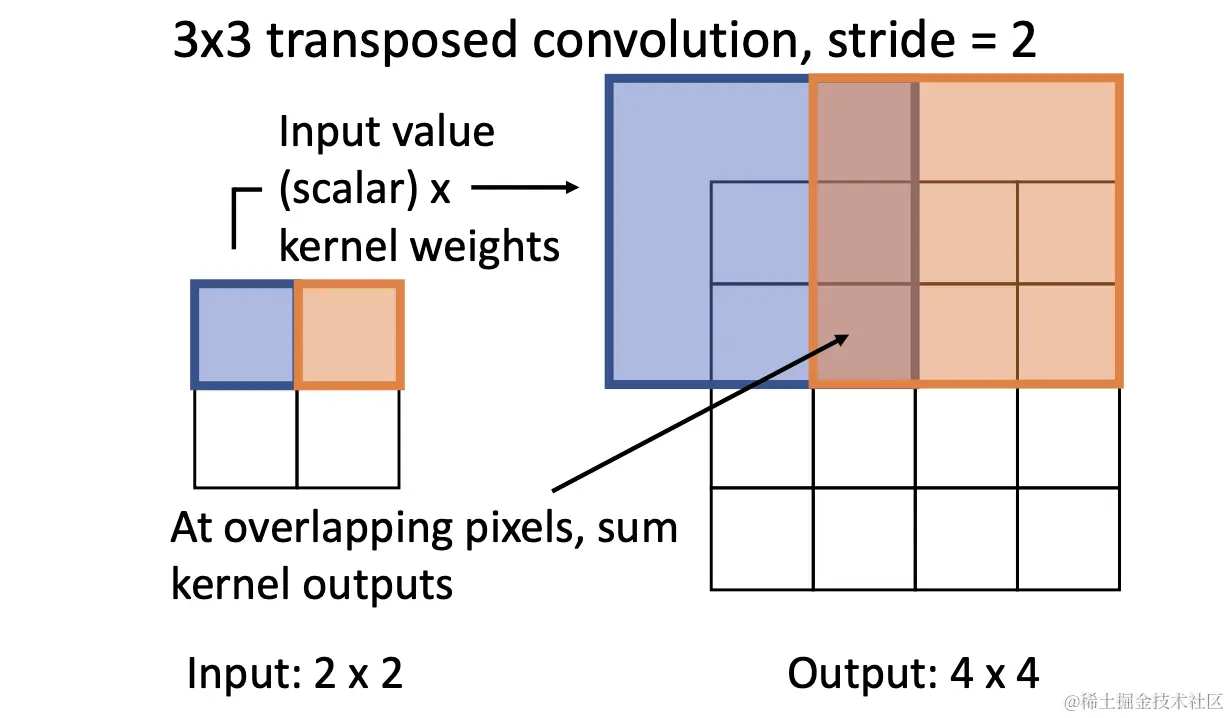 3x3 transposed convolution, stride = 2

Input value (scalar) x kernel weights

At overlapping pixels, sum kernel outputs

Input: 2 x 2

Output: 4 x 4

@稀土掘金技术社区